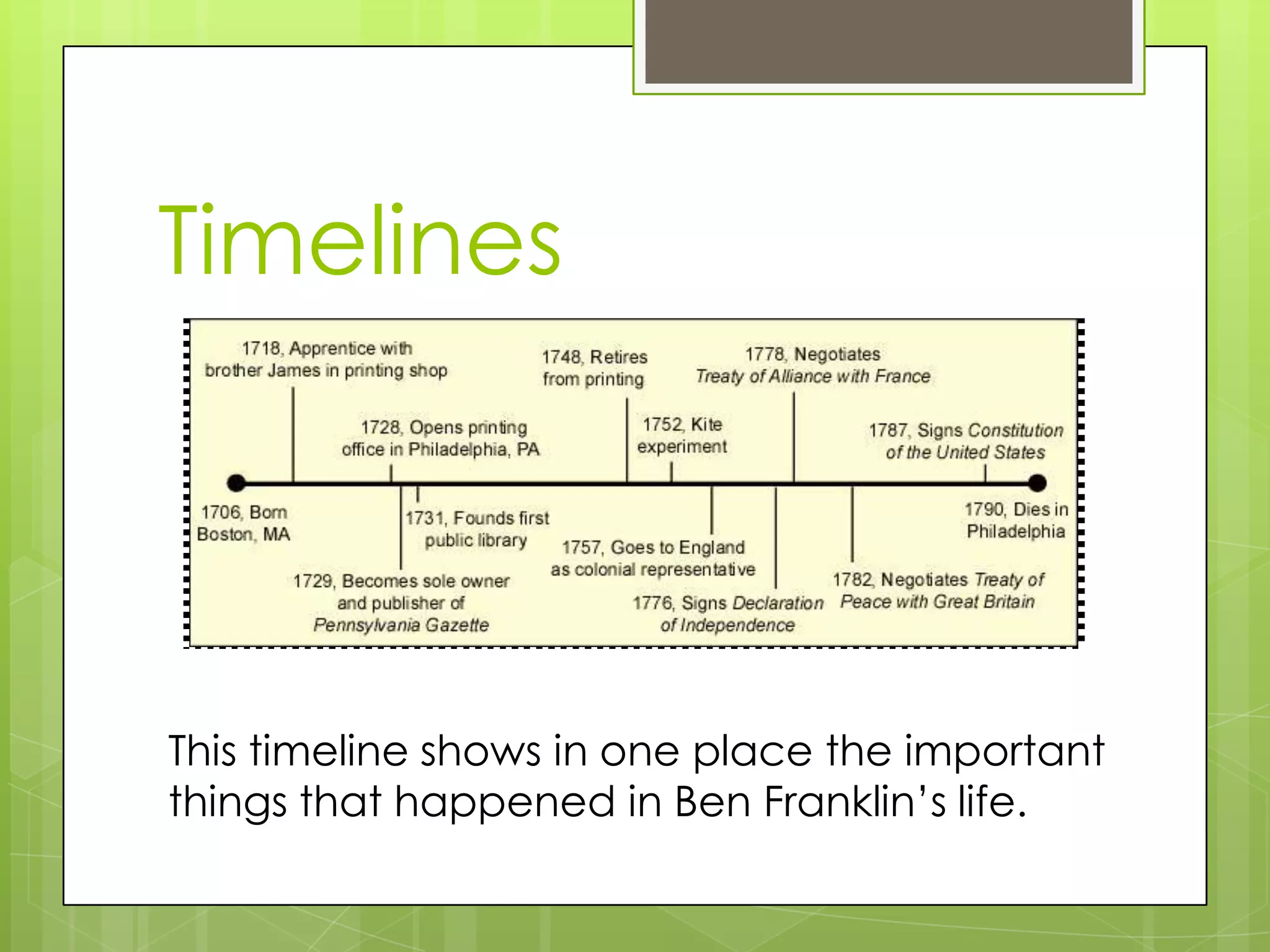 Timelines

1718, Apprentice with brother James in printing shop

1748, Retires from printing

1778, Negotiates Treaty of Alliance with France

1728, Opens printing office in Philadelphia, PA

1752, Kite experiment

1787, Signs Constitution of the United States

1706, Born Boston, MA

1731, Founds first public library

1790, Dies in Philadelphia

1757, Goes to England as colonial representative

1729, Becomes sole owner and publisher of Pennsylvania Gazette

1776, Signs Declaration of Independence

1782, Negotiates Treaty of Peace with Great Britain

This timeline shows in one place the important things that happened in Ben Franklin's life.